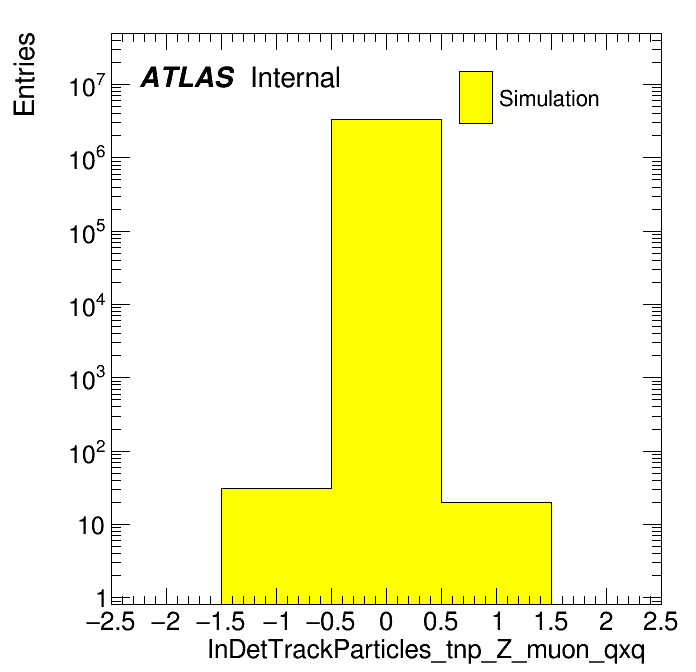 Entries

ATLAS Internal

Simulation

$10^7$
$10^6$
$10^5$
$10^4$
$10^3$
$10^2$
10
1

−2.5 −2 −1.5 −1 −0.5 0 0.5 1 1.5 2 2.5

InDetTrackParticles_tnp_Z_muon_qxq